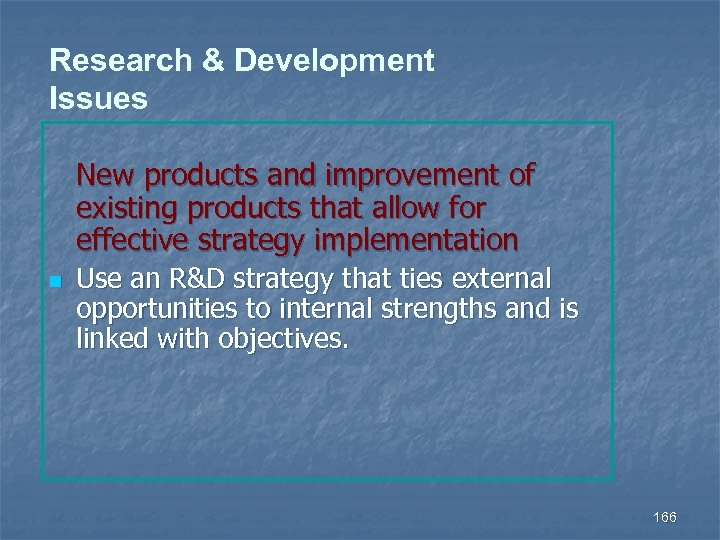 Research & Development Issues

New products and improvement of existing products that allow for effective strategy implementation

Use an R&D strategy that ties external opportunities to internal strengths and is linked with objectives.

166